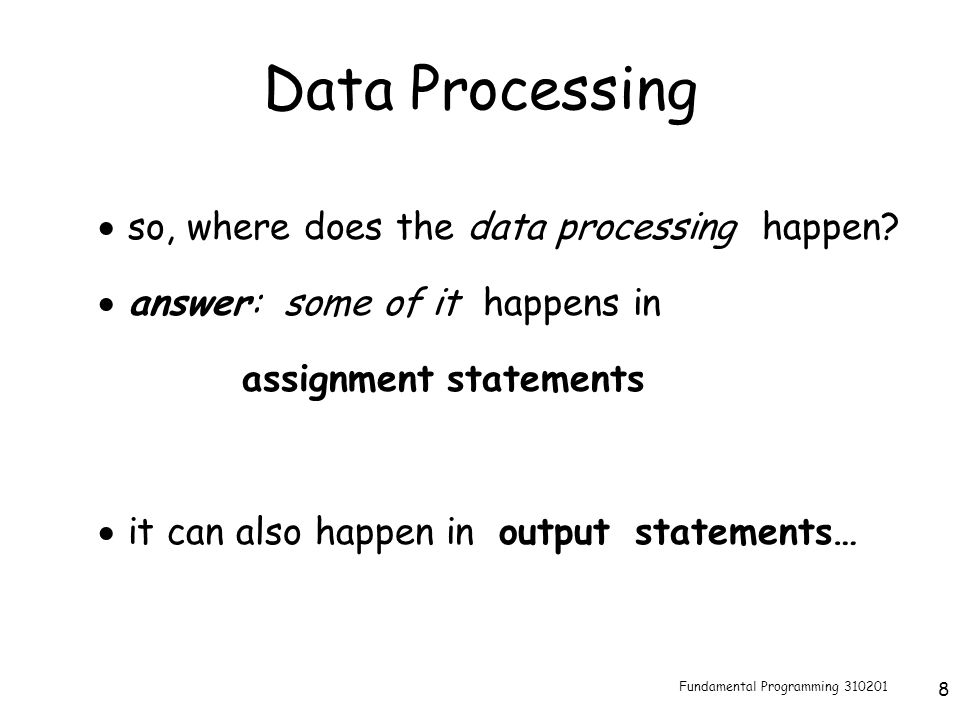 Data Processing

• so, where does the data processing happen?

• answer: some of it happens in

assignment statements

• it can also happen in output statements…

Fundamental Programming 310201

8